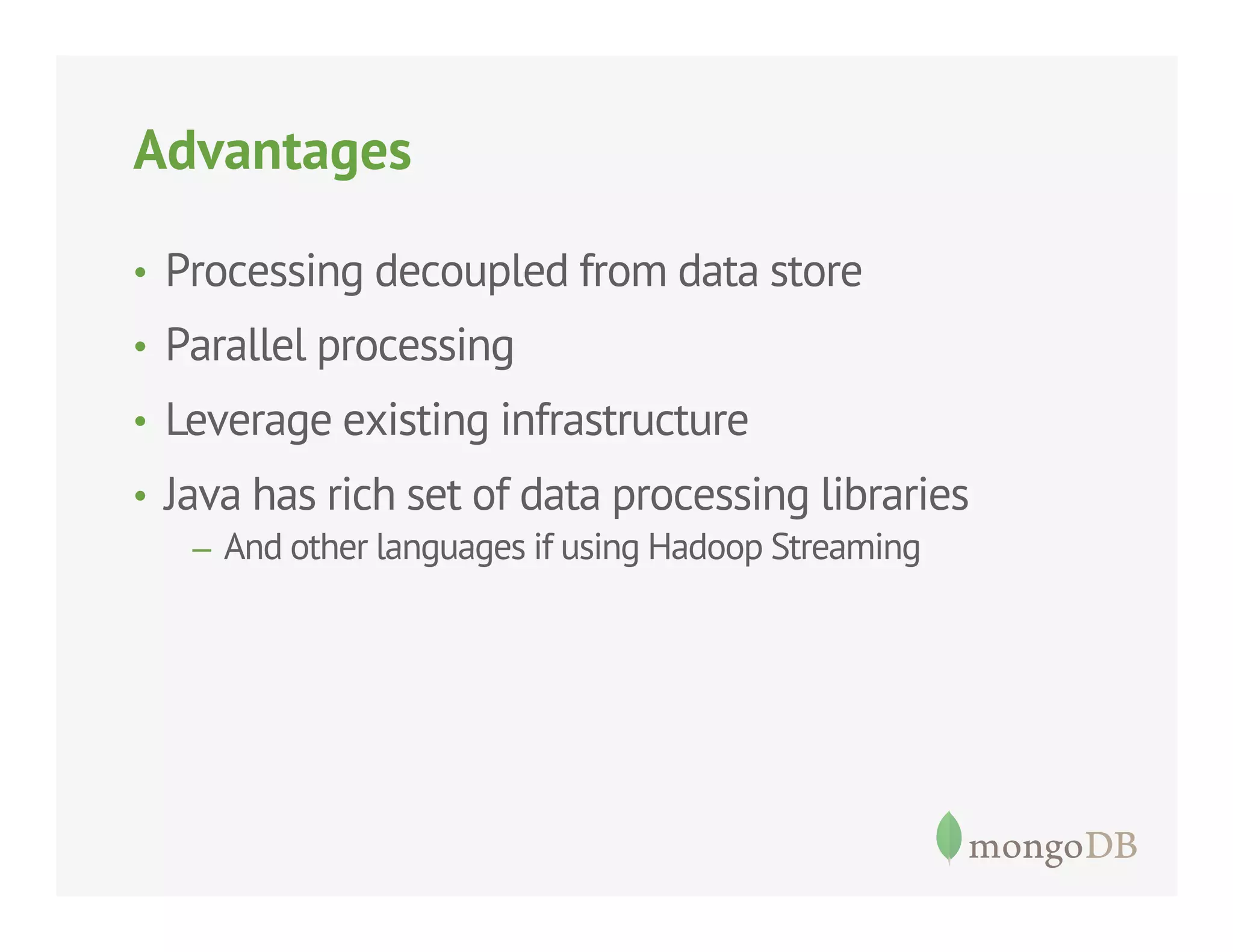 Advantages

• Processing decoupled from data store
• Parallel processing
• Leverage existing infrastructure
• Java has rich set of data processing libraries
– And other languages if using Hadoop Streaming

mongoDB